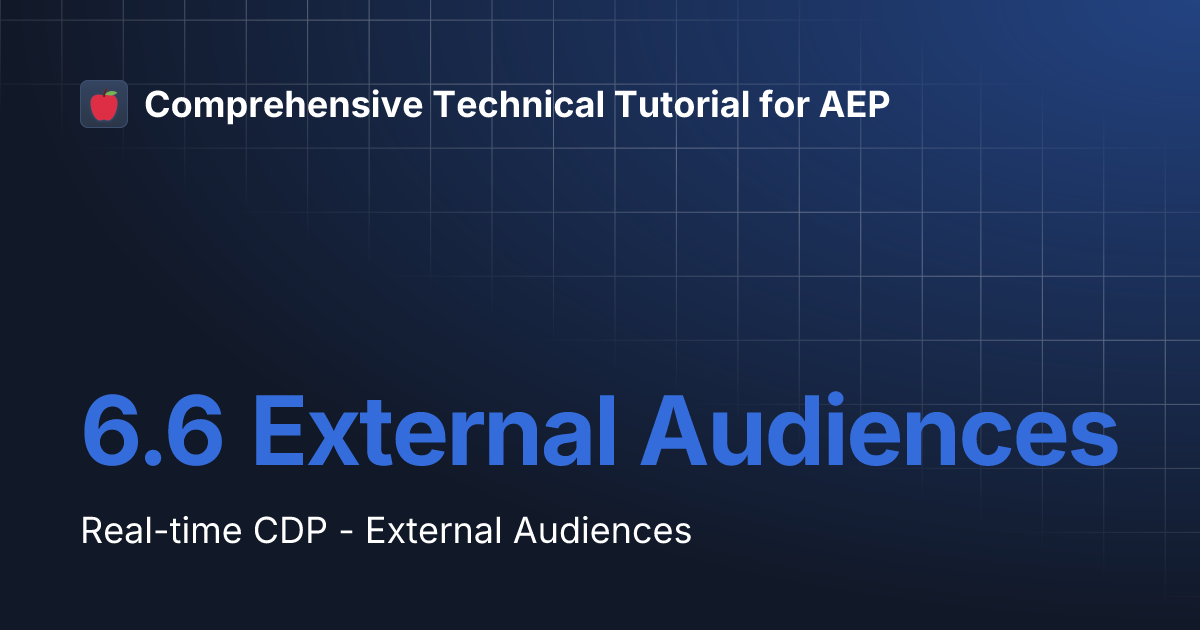 Comprehensive Technical Tutorial for AEP

6.6 External Audiences

Real-time CDP - External Audiences